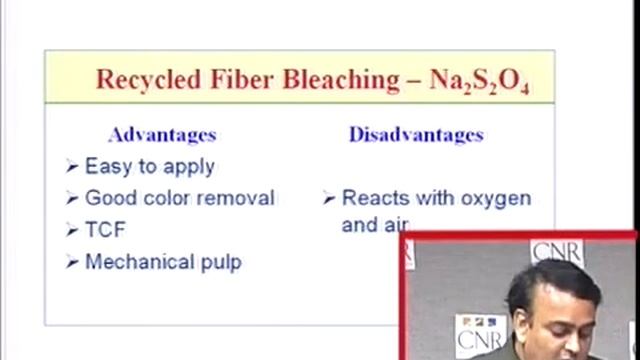 Recycled Fiber Bleaching – $Na_2S_2O_4$

Advantages
➢ Easy to apply
➢ Good color removal
➢ TCF
➢ Mechanical pulp

Disadvantages
➢ Reacts with oxygen and air

CNR

CNR